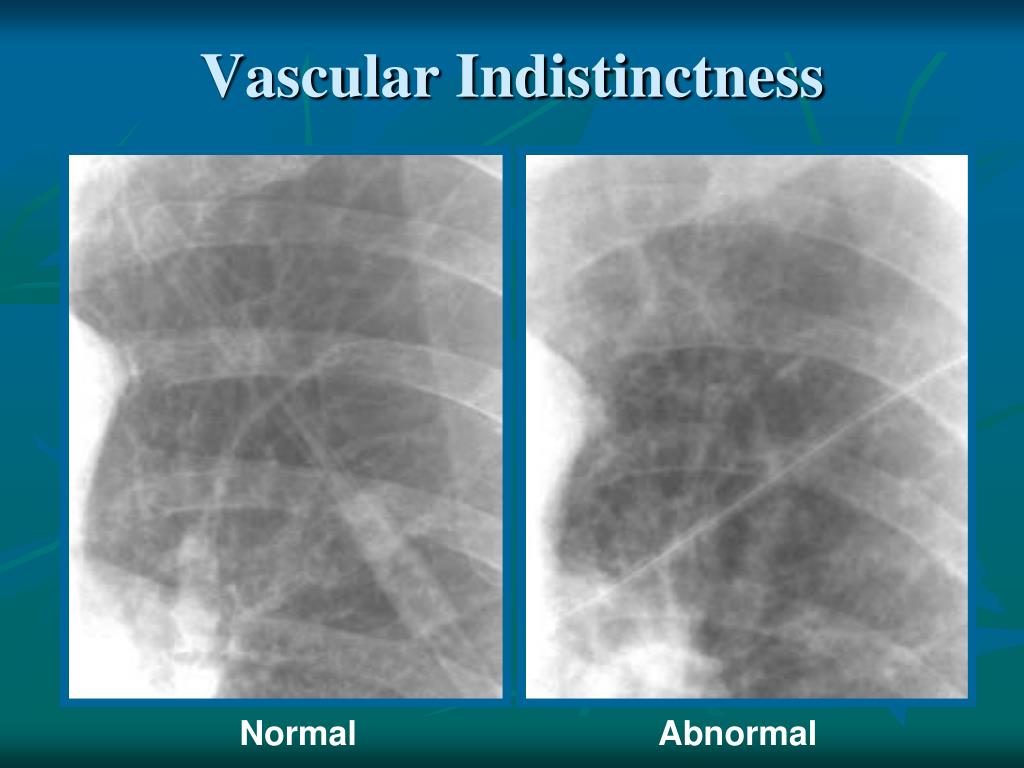 Vascular Indistinctness

Normal

Abnormal